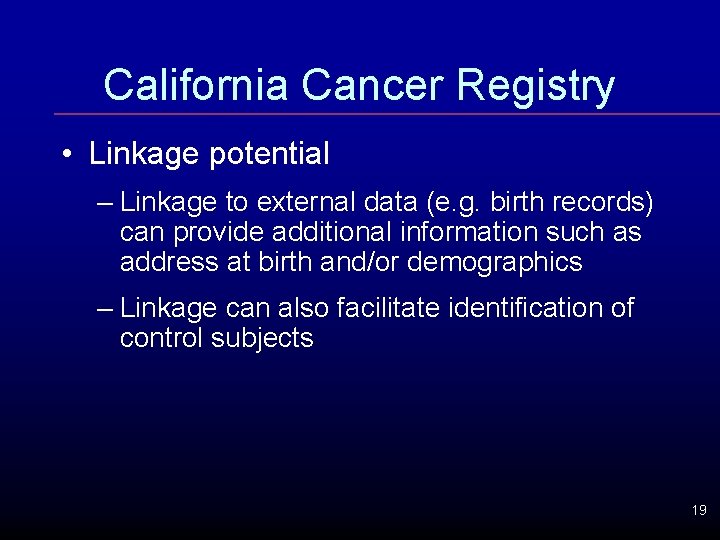 California Cancer Registry

• Linkage potential

– Linkage to external data (e.g. birth records) can provide additional information such as address at birth and/or demographics

– Linkage can also facilitate identification of control subjects

19